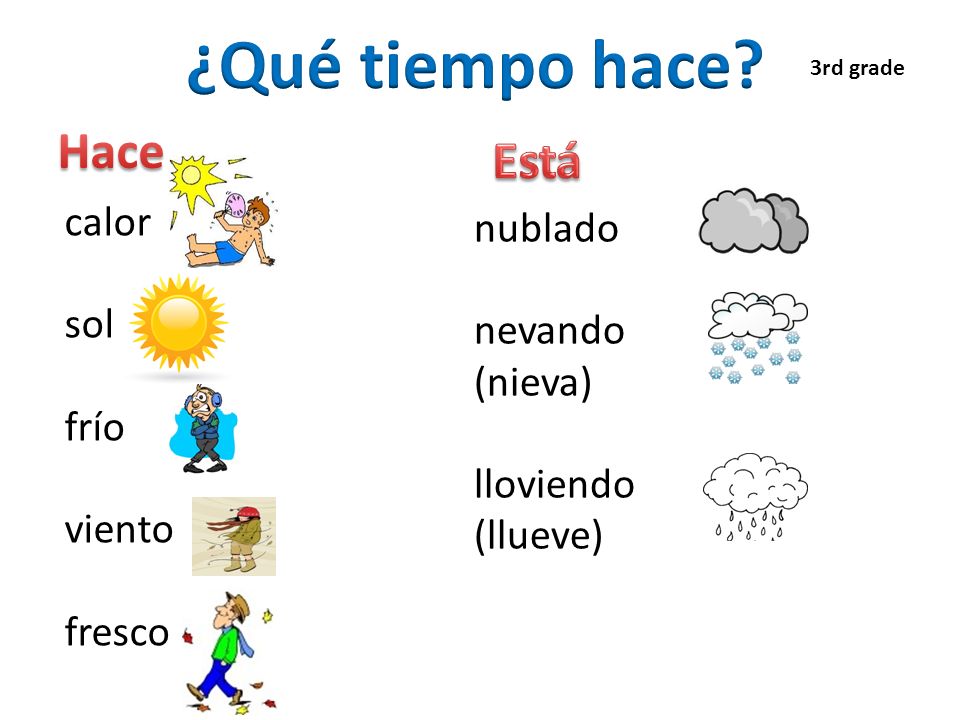 ¿Qué tiempo hace?

3rd grade

Hace

calor

sol

frío

viento

fresco

Está

nublado

nevando (nieva)

lloviendo (llueve)